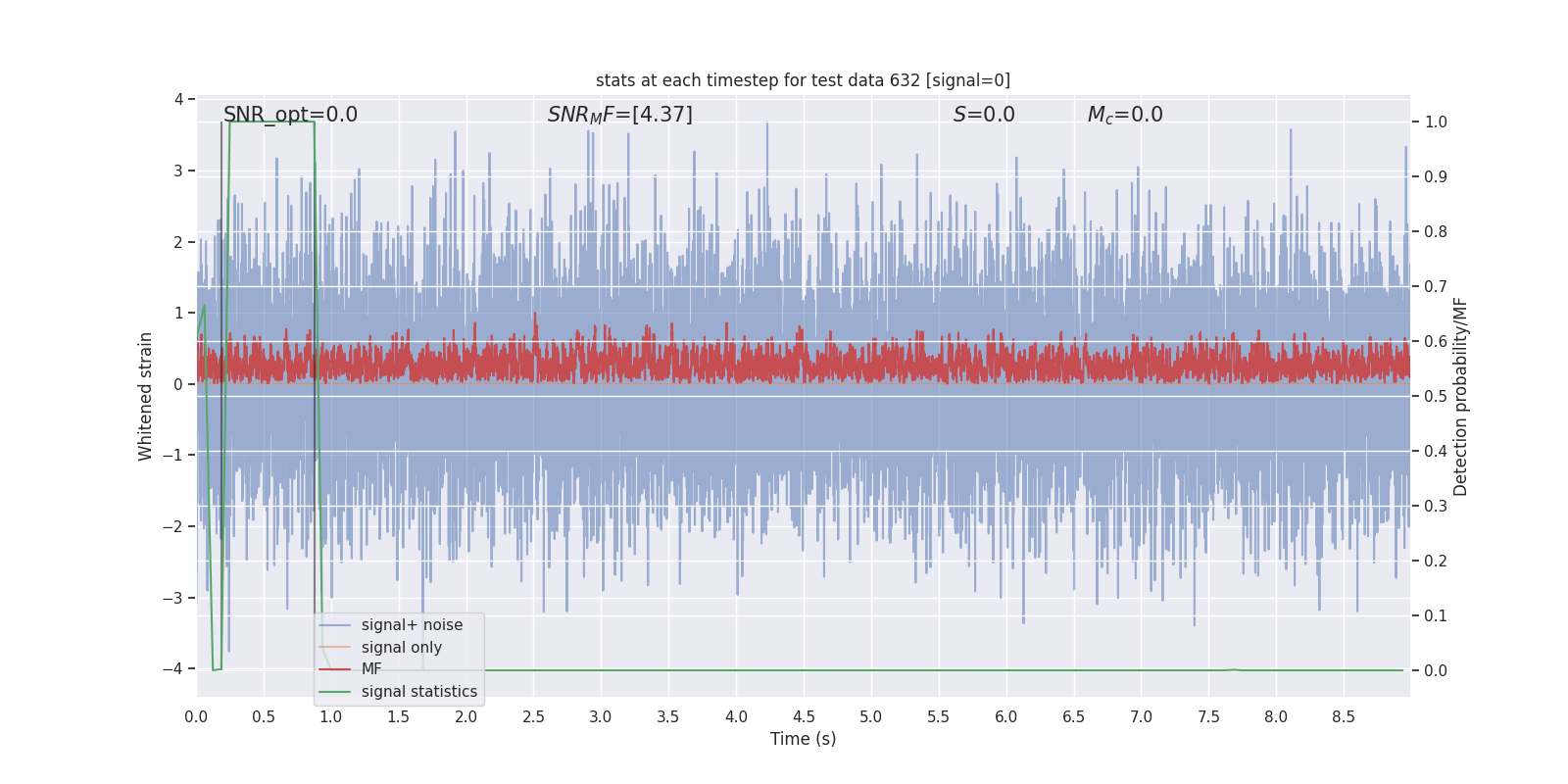 stats at each timestep for test data 632 [signal=0]

SNR_opt=0.0

$SNR_{M}F$=[4.37]

$S$=0.0

$M_c$=0.0

4
3
2
1
0
−1
−2
−3
−4

Whitened strain

1.0
0.9
0.8
0.7
0.6
0.5
0.4
0.3
0.2
0.1
0.0

Detection probability/MF

signal+ noise
signal only
MF
signal statistics

0.0 0.5 1.0 1.5 2.0 2.5 3.0 3.5 4.0 4.5 5.0 5.5 6.0 6.5 7.0 7.5 8.0 8.5

Time (s)